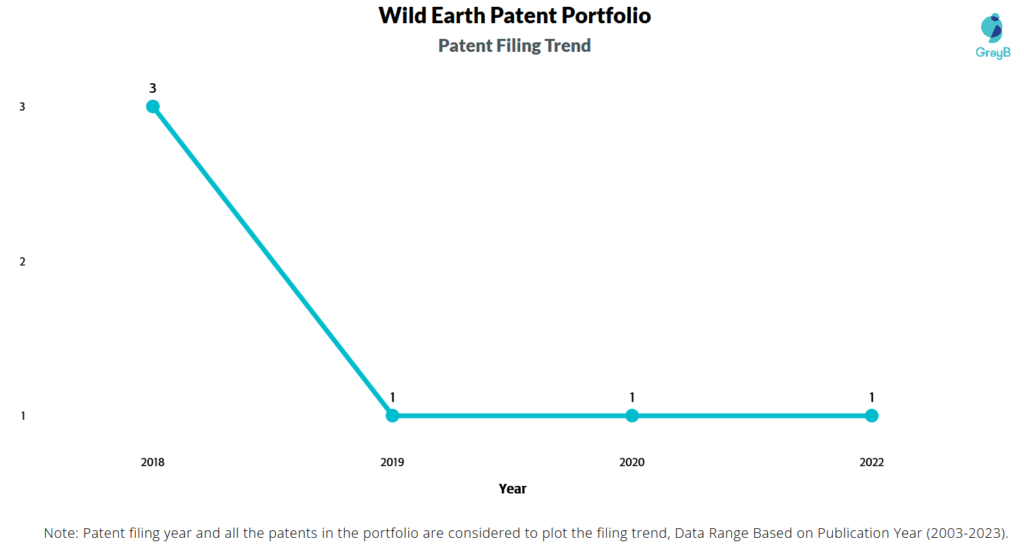 Wild Earth Patent Portfolio

Patent Filing Trend

GreyB

3
2
1

3
1
1
1

2018
2019
2020
2022

Year

Note: Patent filing year and all the patents in the portfolio are considered to plot the filing trend, Data Range Based on Publication Year (2003-2023).